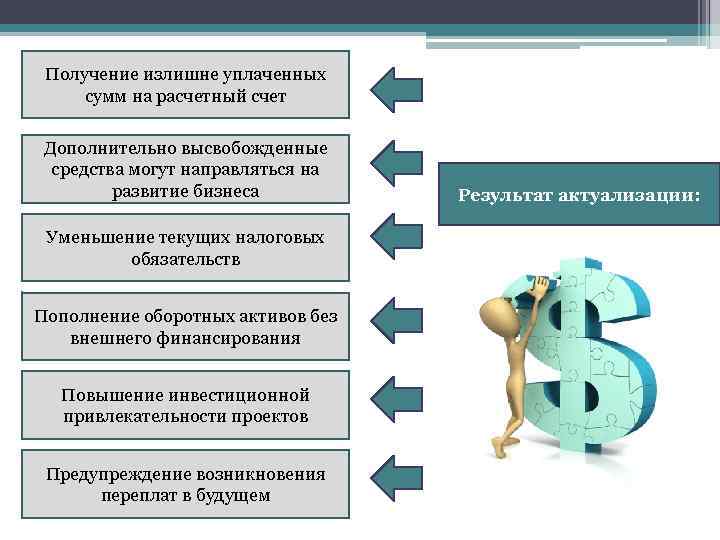 Получение излишне уплаченных сумм на расчетный счет

Дополнительно высвобожденные средства могут направляться на развитие бизнеса

Уменьшение текущих налоговых обязательств

Пополнение оборотных активов без внешнего финансирования

Повышение инвестиционной привлекательности проектов

Предупреждение возникновения переплат в будущем

Результат актуализации: